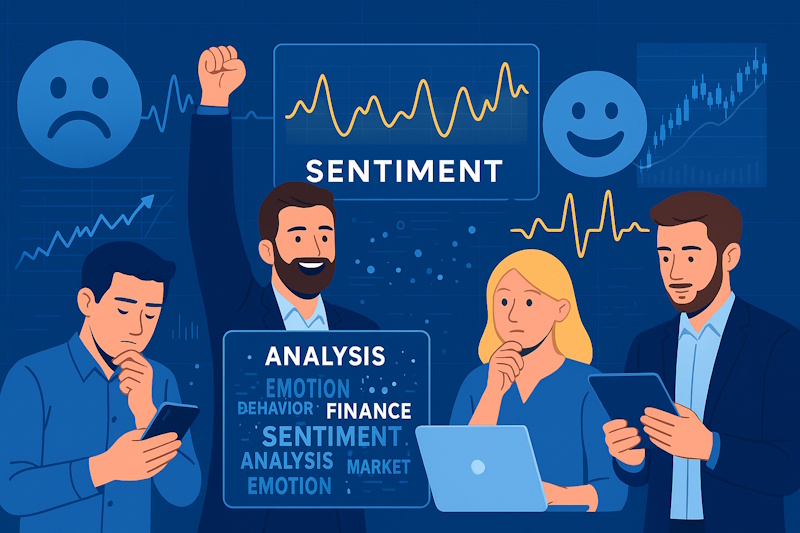 SENTIMENT

ANALYSIS

EMOTION
BEHAVIOR FINANCE
SENTIMENT
ANALYSIS MARKET
EMOTION